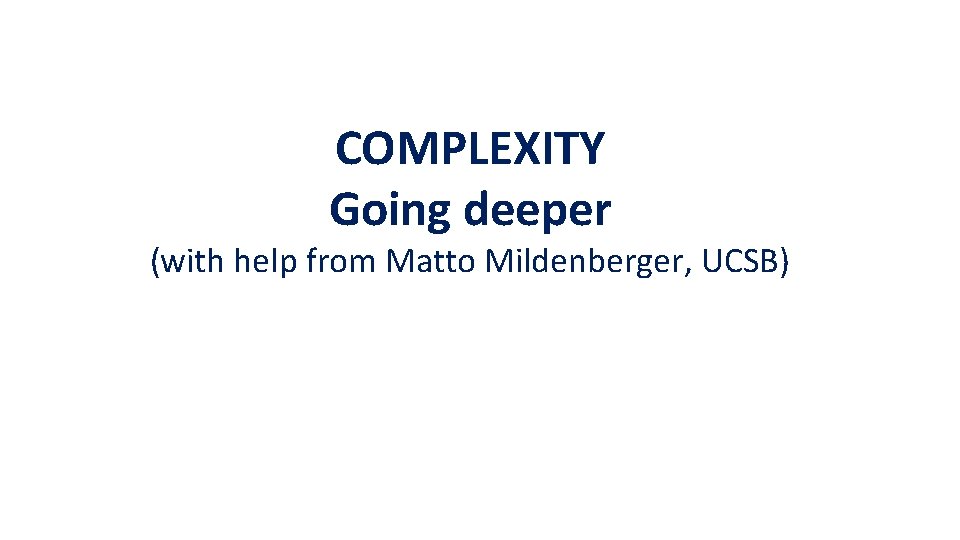 COMPLEXITY
Going deeper
(with help from Matto Mildenberger, UCSB)